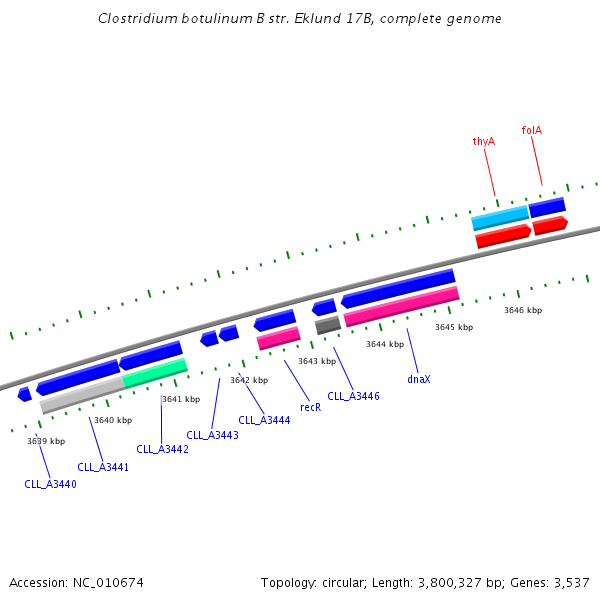 Clostridium botulinum B str. Eklund 17B, complete genome

thyA
folA

3646 kbp
3645 kbp
3644 kbp
3643 kbp
3642 kbp
3641 kbp
3640 kbp
3639 kbp

dnaX
CLL_A3446
recR
CLL_A3444
CLL_A3443
CLL_A3442
CLL_A3441
CLL_A3440

Accession: NC_010674
Topology: circular; Length: 3,800,327 bp; Genes: 3,537